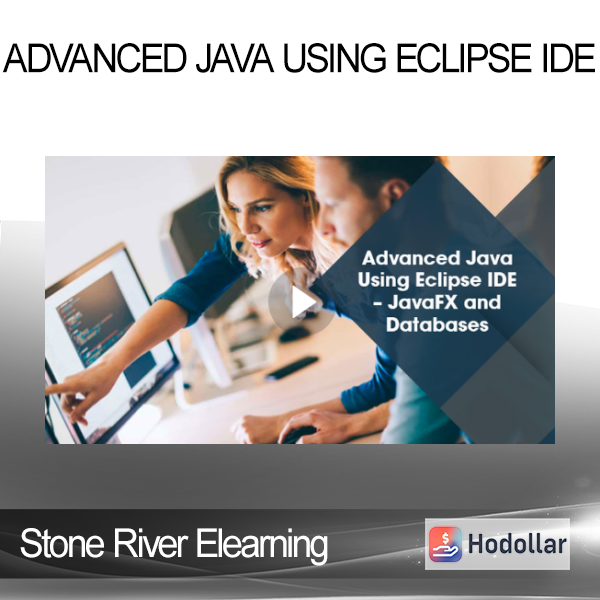 ADVANCED JAVA USING ECLIPSE IDE

Advanced Java Using Eclipse IDE – JavaFX and Databases

Stone River Elearning

Hodollar